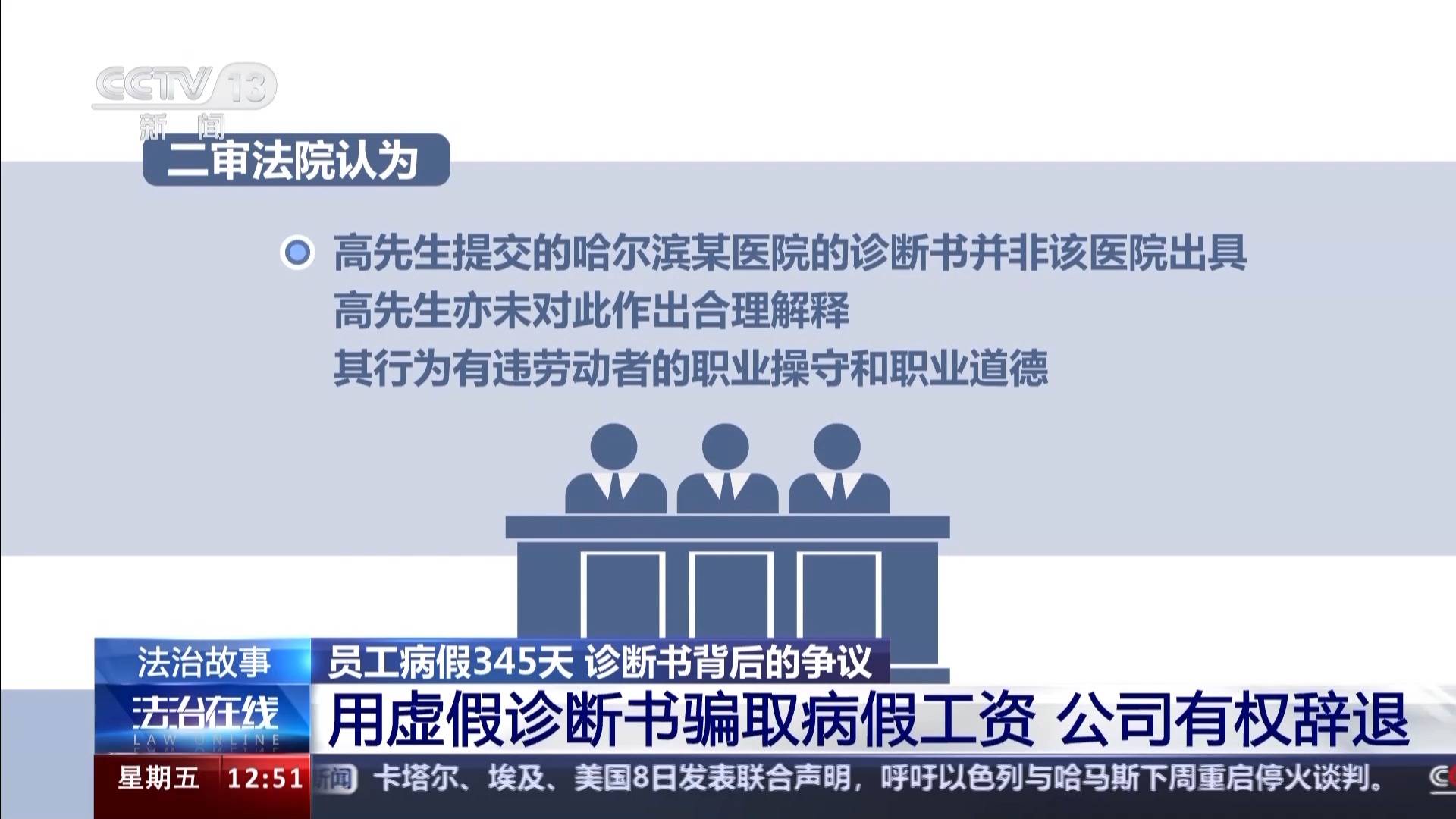 CCTV 13
新闻

二审法院认为

高先生提交的哈尔滨某医院的诊断书并非该医院出具
高先生亦未对此作出合理解释
其行为有违劳动者的职业操守和职业道德

法治故事 员工病假345天 诊断书背后的争议
法治在线 LAW ONLINE
用虚假诊断书骗取病假工资 公司有权辞退

星期五 12:51 新闻 卡塔尔、埃及、美国8日发表联合声明，呼吁以色列与哈马斯下周重启停火谈判。